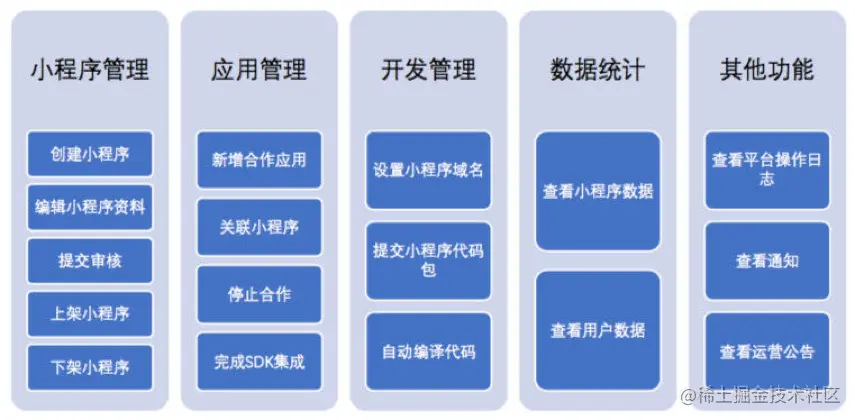 小程序管理

创建小程序

编辑小程序资料

提交审核

上架小程序

下架小程序

应用管理

新增合作应用

关联小程序

停止合作

完成SDK集成

开发管理

设置小程序域名

提交小程序代码包

自动编译代码

数据统计

查看小程序数据

查看用户数据

其他功能

查看平台操作日志

查看通知

查看运营公告

@稀土掘金技术社区